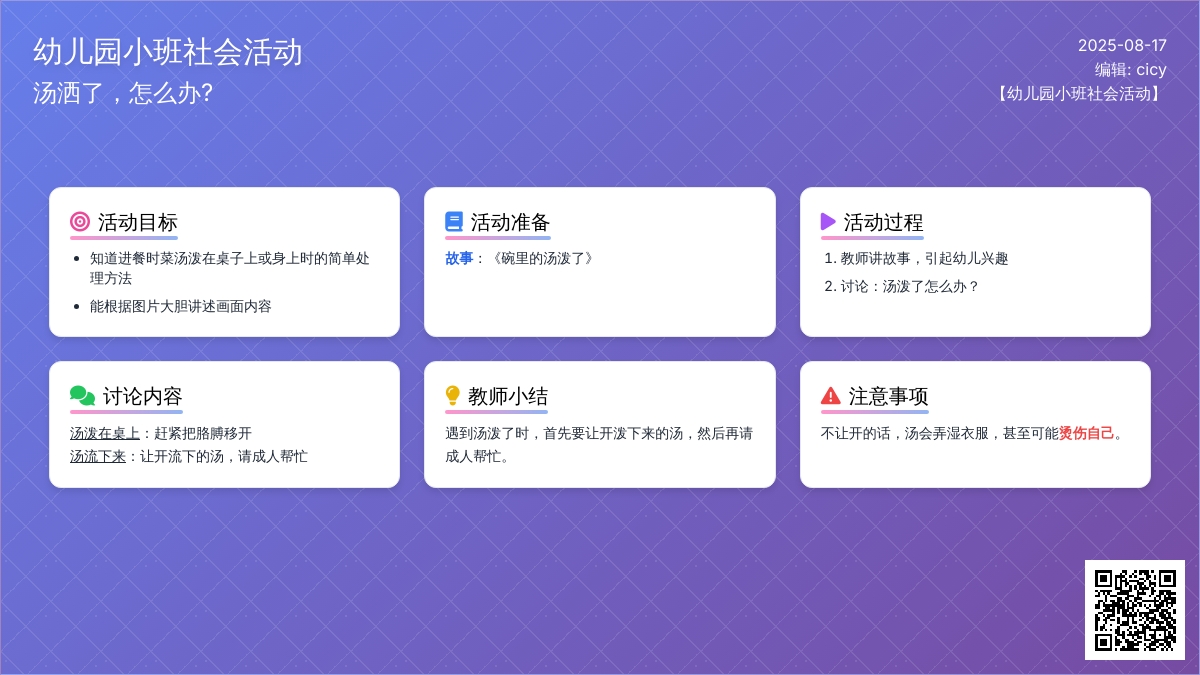 幼儿园小班社会活动
汤洒了，怎么办?

2025-08-17
编辑: cicy
【幼儿园小班社会活动】

活动目标
- 知道进餐时菜汤泼在桌子上或身上时的简单处理方法
- 能根据图片大胆讲述画面内容

活动准备
故事：《碗里的汤泼了》

活动过程
1. 教师讲故事，引起幼儿兴趣
2. 讨论：汤泼了怎么办？

讨论内容
汤泼在桌上：赶紧把胳膊移开
汤流下来：让开流下的汤，请成人帮忙

教师小结
遇到汤泼了时，首先要让开泼下来的汤，然后再请成人帮忙。

注意事项
不让开的话，汤会弄湿衣服，甚至可能烫伤自己。